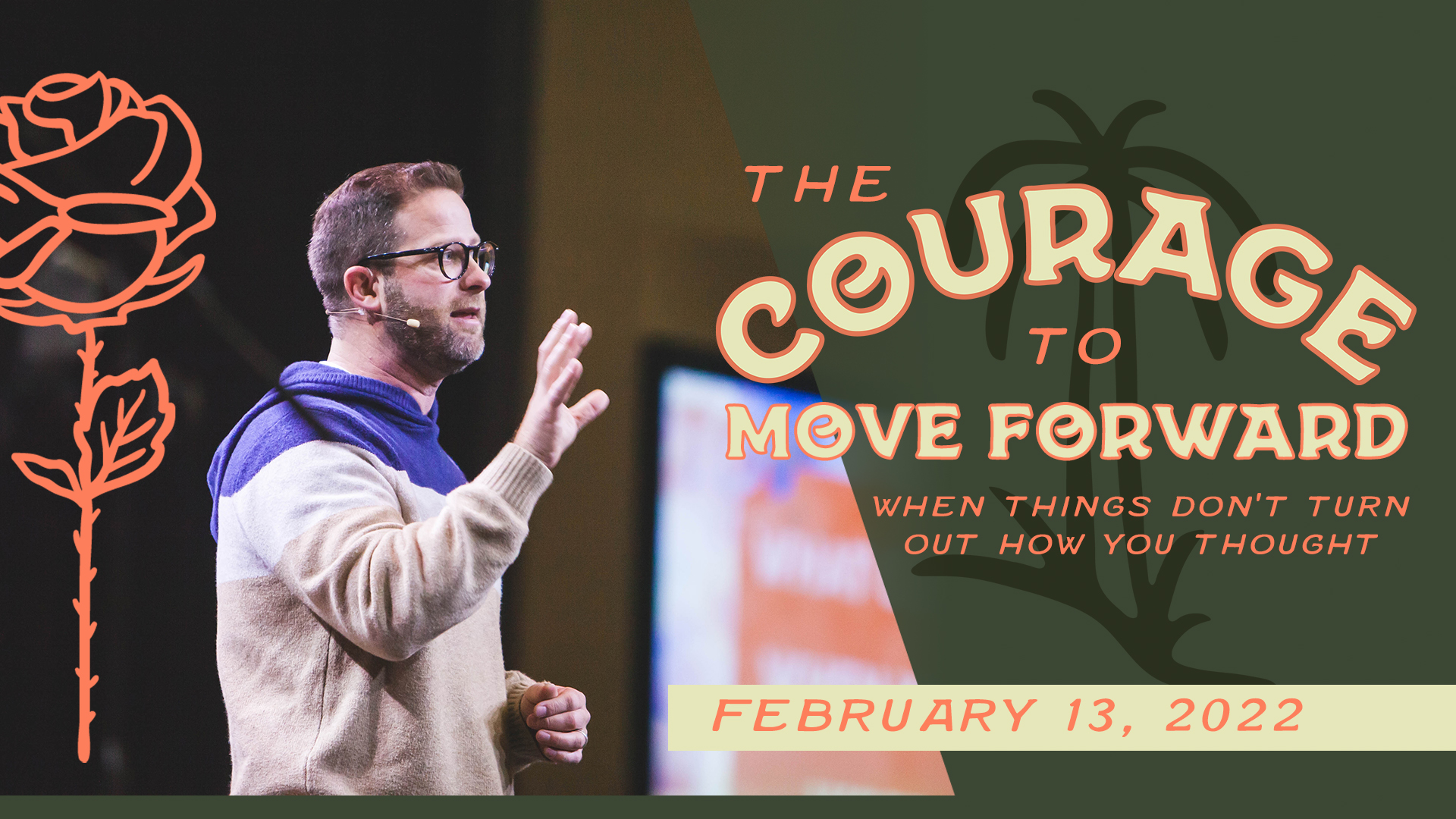 THE COURAGE TO MOVE FORWARD

WHEN THINGS DON'T TURN OUT HOW YOU THOUGHT

FEBRUARY 13, 2022